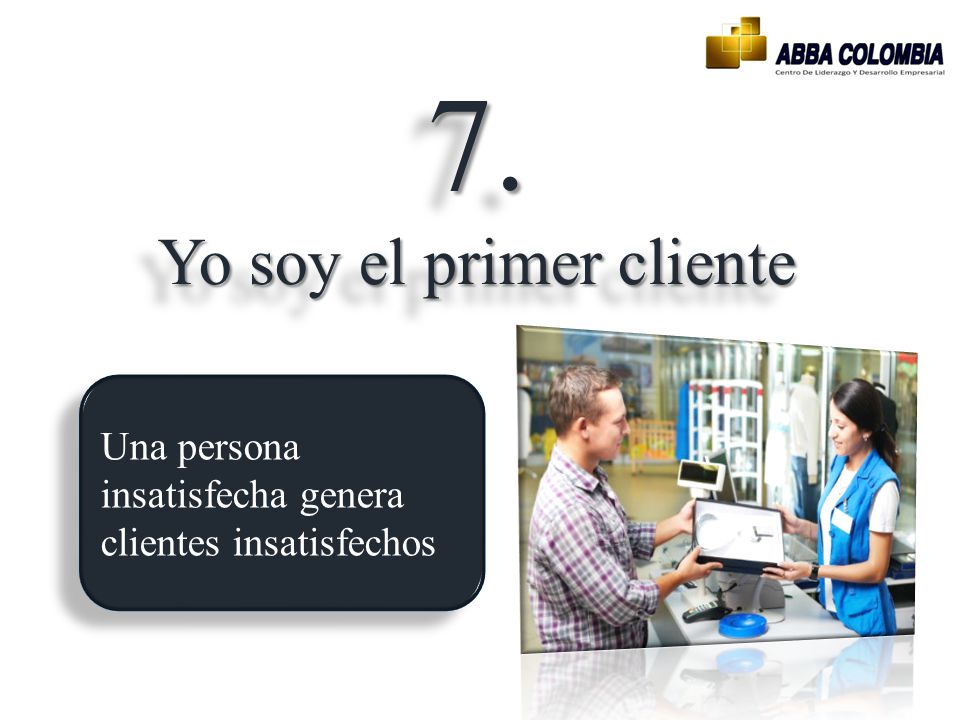 ABBA COLOMBIA
Centro De Liderazgo Y Desarrollo Empresarial

7.
Yo soy el primer cliente

Una persona insatisfecha genera clientes insatisfechos